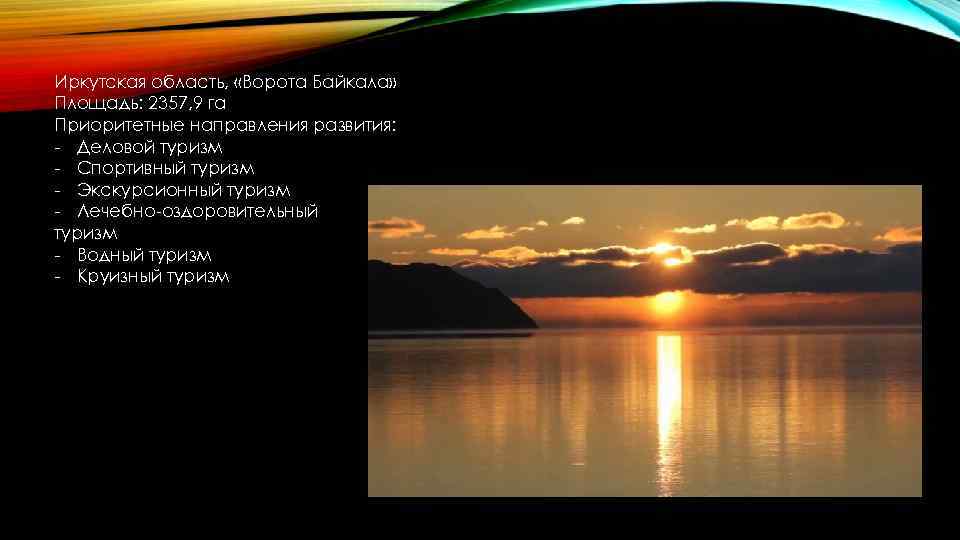 Иркутская область, «Ворота Байкала»
Площадь: 2357,9 га
Приоритетные направления развития:
- Деловой туризм
- Спортивный туризм
- Экскурсионный туризм
- Лечебно-оздоровительный туризм
- Водный туризм
- Круизный туризм